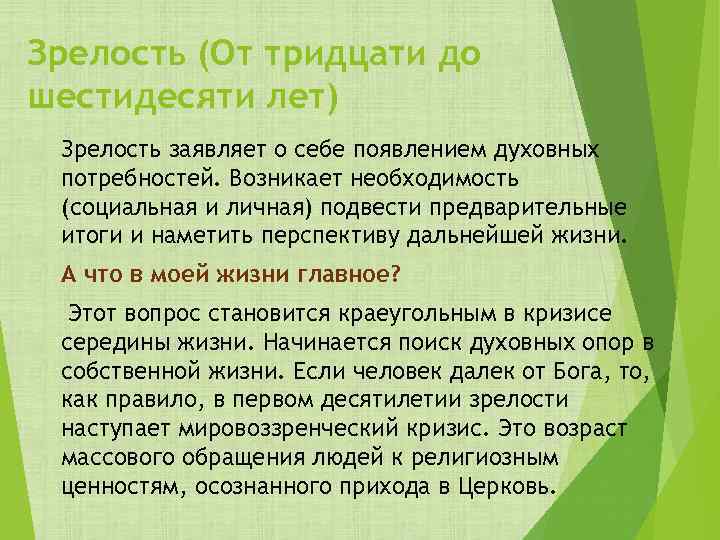 Зрелость (От тридцати до шестидесяти лет)

Зрелость заявляет о себе появлением духовных потребностей. Возникает необходимость (социальная и личная) подвести предварительные итоги и наметить перспективу дальнейшей жизни.

А что в моей жизни главное?

Этот вопрос становится краеугольным в кризисе середины жизни. Начинается поиск духовных опор в собственной жизни. Если человек далек от Бога, то, как правило, в первом десятилетии зрелости наступает мировоззренческий кризис. Это возраст массового обращения людей к религиозным ценностям, осознанного прихода в Церковь.